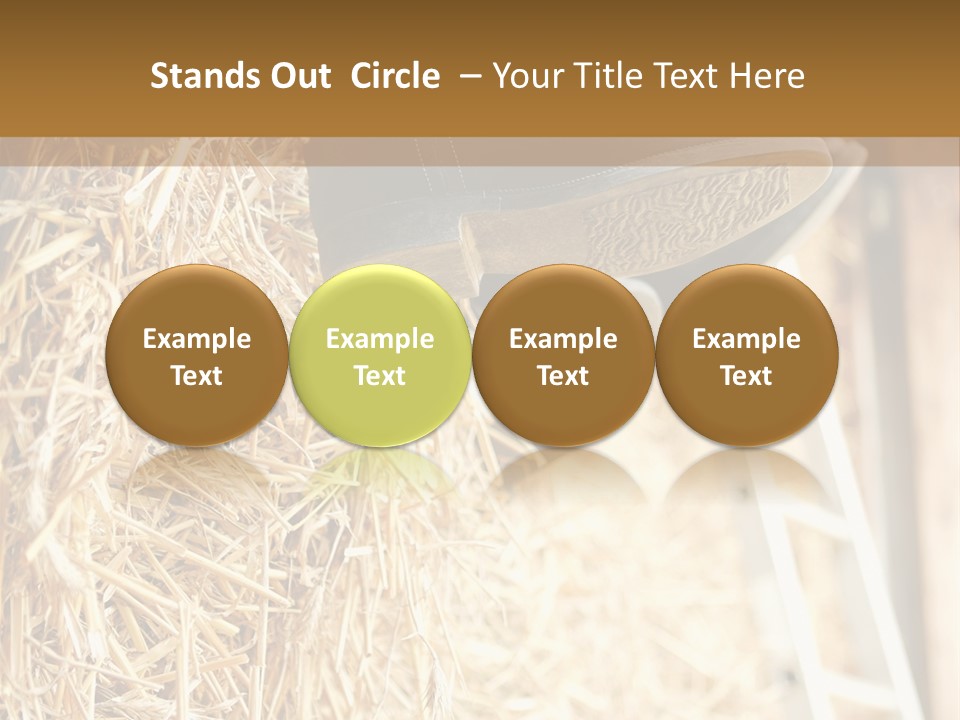 Stands Out Circle – Your Title Text Here

Example Text

Example Text

Example Text

Example Text